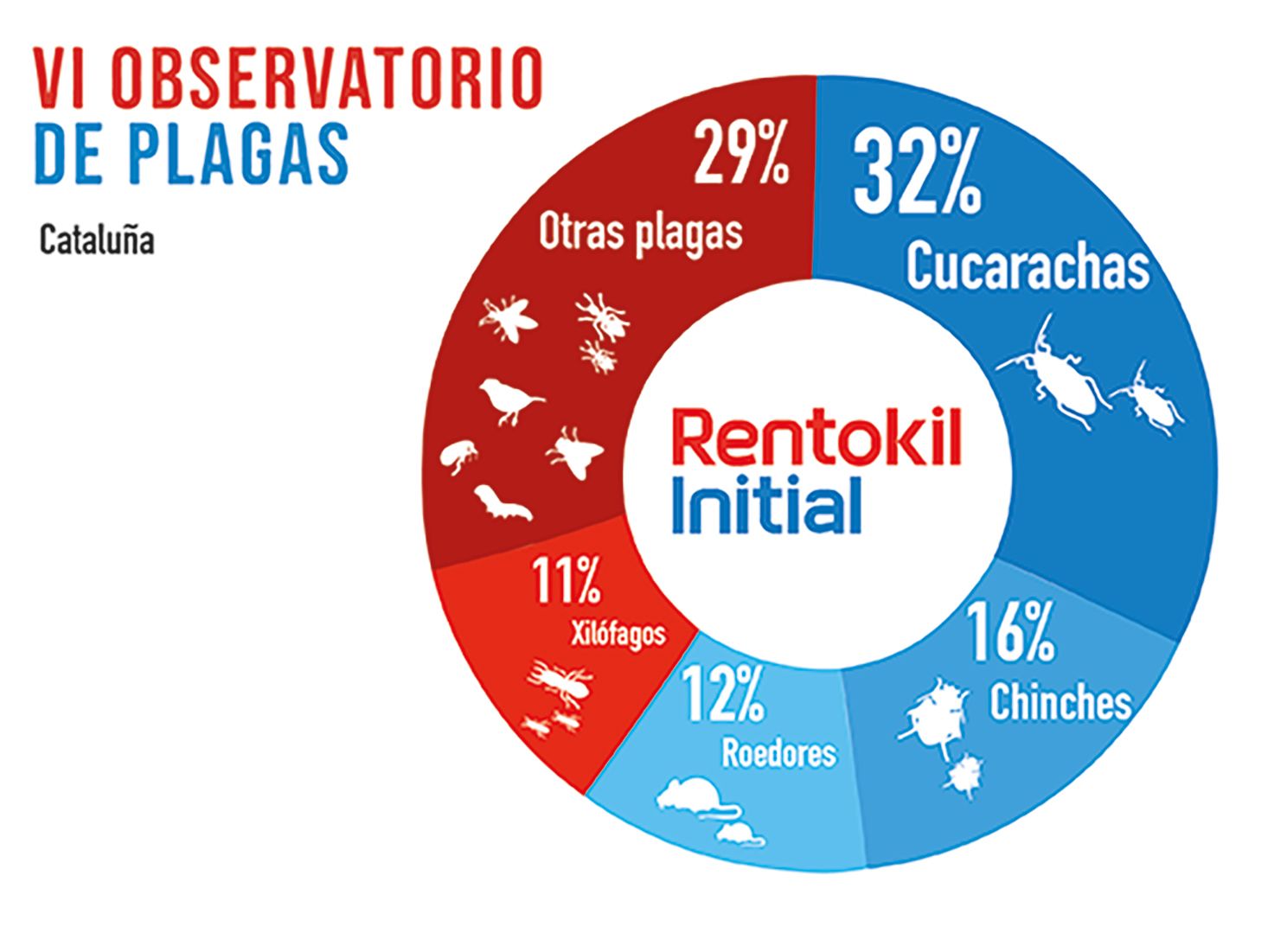 VI OBSERVATORIO
DE PLAGAS

Cataluña

29%
Otras plagas

32%
Cucarachas

Rentokil
Initial

11%
Xilófagos

12%
Roedores

16%
Chinches